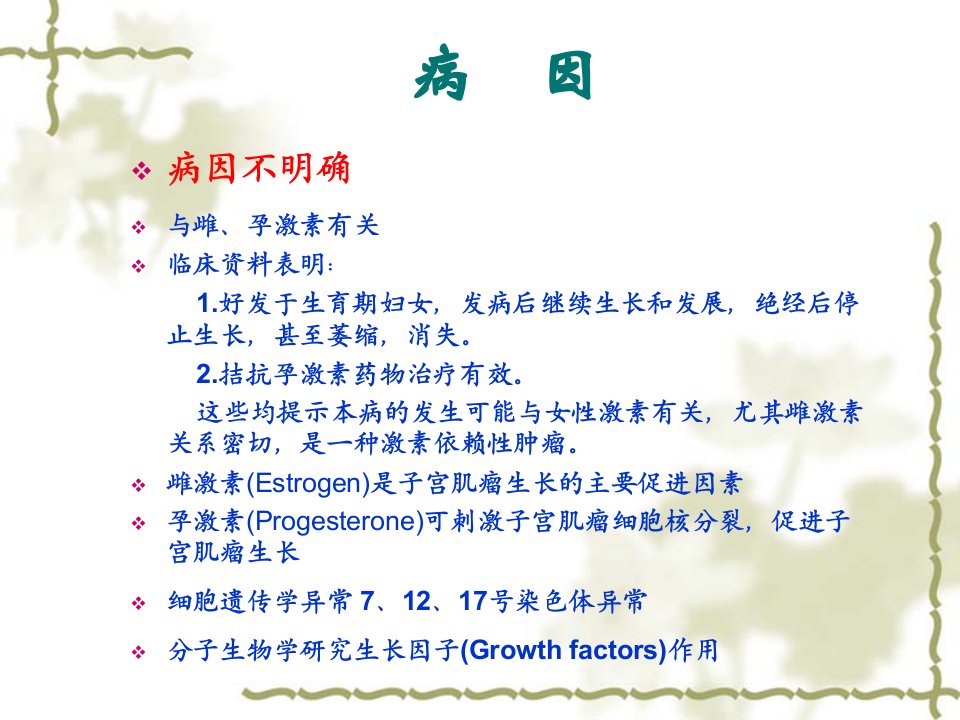 病　因

❖ 病因不明确

❖ 与雌、孕激素有关

❖ 临床资料表明：

1.好发于生育期妇女，发病后继续生长和发展，绝经后停止生长，甚至萎缩，消失。

2.拮抗孕激素药物治疗有效。

这些均提示本病的发生可能与女性激素有关，尤其雌激素关系密切，是一种激素依赖性肿瘤。

❖ 雌激素(Estrogen)是子宫肌瘤生长的主要促进因素

❖ 孕激素(Progesterone)可刺激子宫肌瘤细胞核分裂，促进子宫肌瘤生长

❖ 细胞遗传学异常 7、12、17号染色体异常

❖ 分子生物学研究生长因子(Growth factors)作用